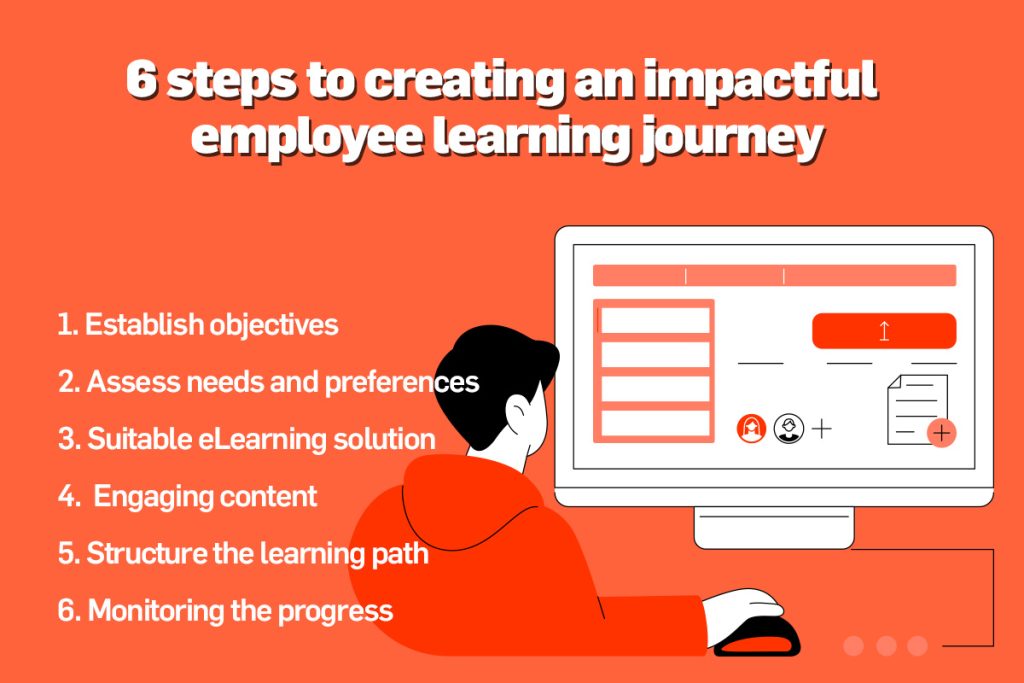 6 steps to creating an impactful employee learning journey

1. Establish objectives

2. Assess needs and preferences

3. Suitable eLearning solution

4. Engaging content

5. Structure the learning path

6. Monitoring the progress